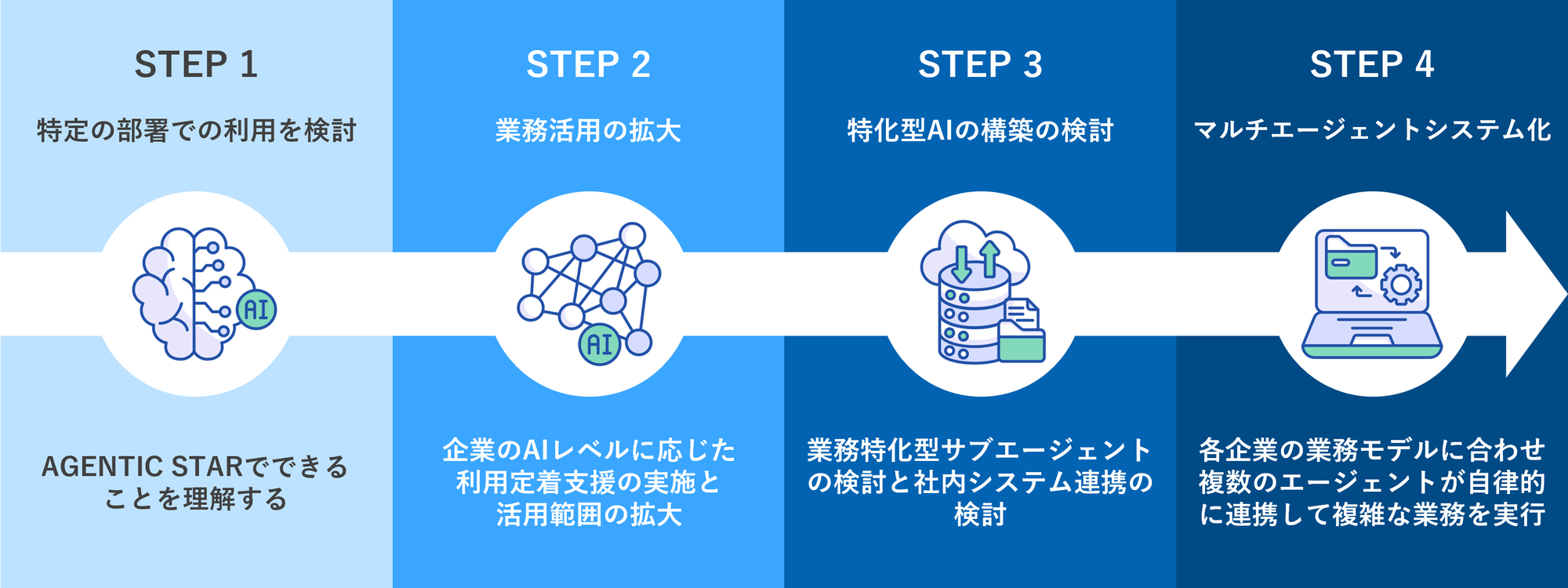 STEP 1

特定の部署での利用を検討

AI

AGENTIC STARでできることを理解する

STEP 2

業務活用の拡大

AI

企業のAIレベルに応じた利用定着支援の実施と活用範囲の拡大

STEP 3

特化型AIの構築の検討

業務特化型サブエージェントの検討と社内システム連携の検討

STEP 4

マルチエージェントシステム化

各企業の業務モデルに合わせ複数のエージェントが自律的に連携して複雑な業務を実行